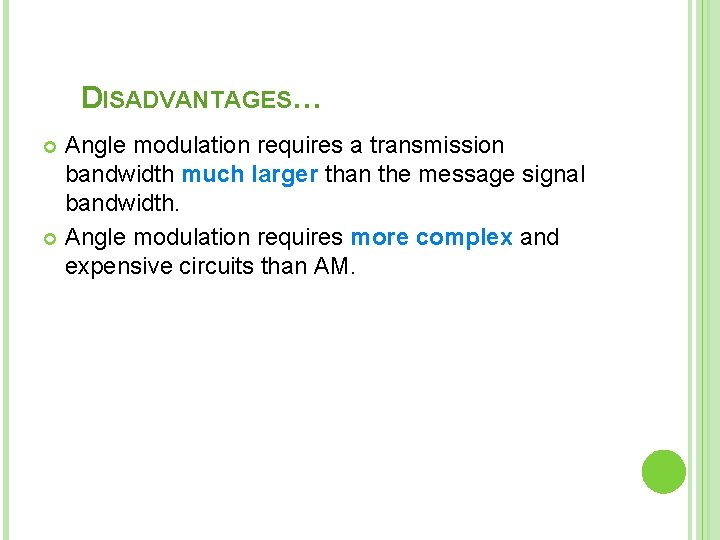 DISADVANTAGES…

Angle modulation requires a transmission bandwidth much larger than the message signal bandwidth.

Angle modulation requires more complex and expensive circuits than AM.